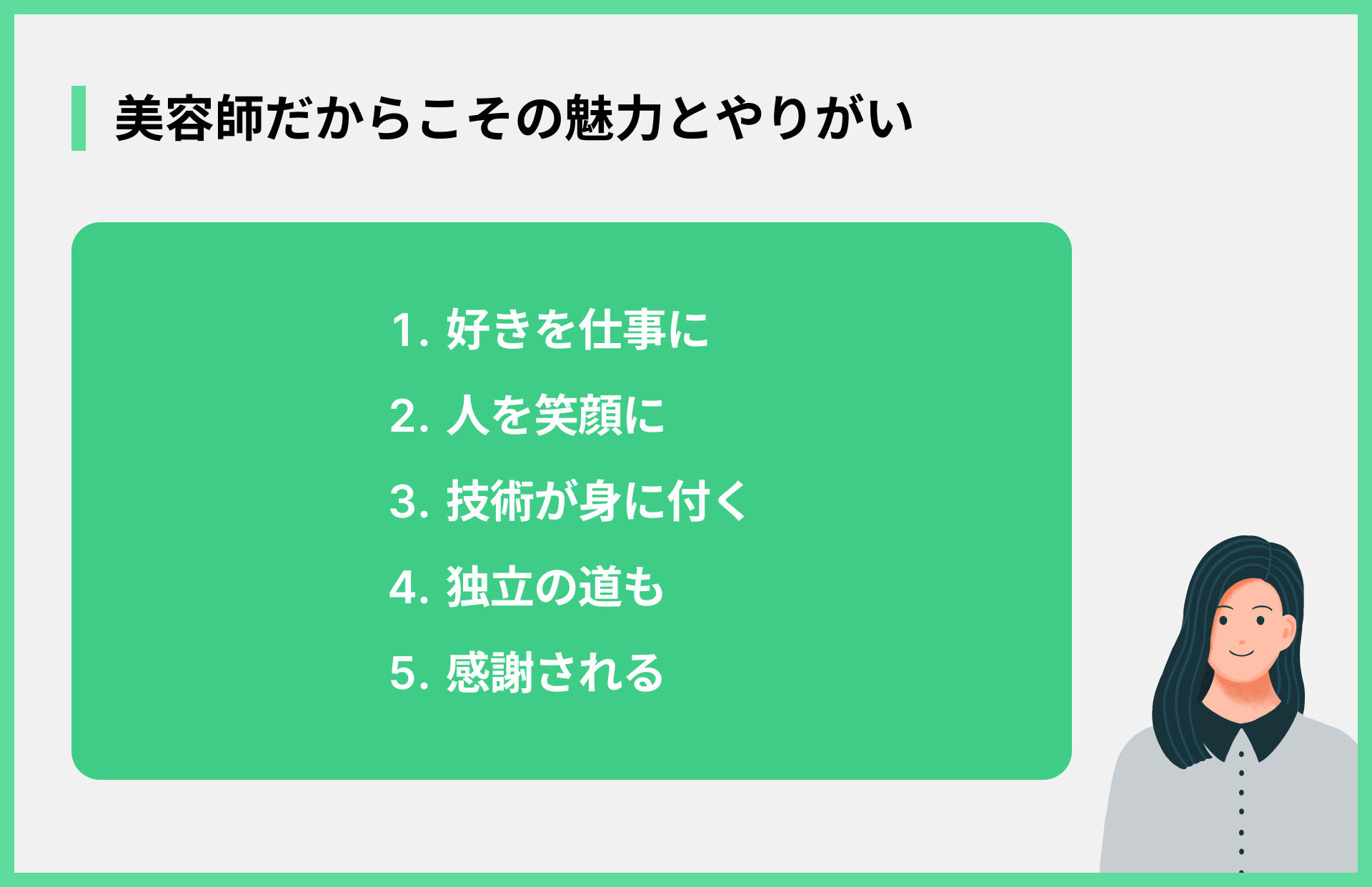 美容師だからこその魅力とやりがい

1. 好きを仕事に
2. 人を笑顔に
3. 技術が身に付く
4. 独立の道も
5. 感謝される